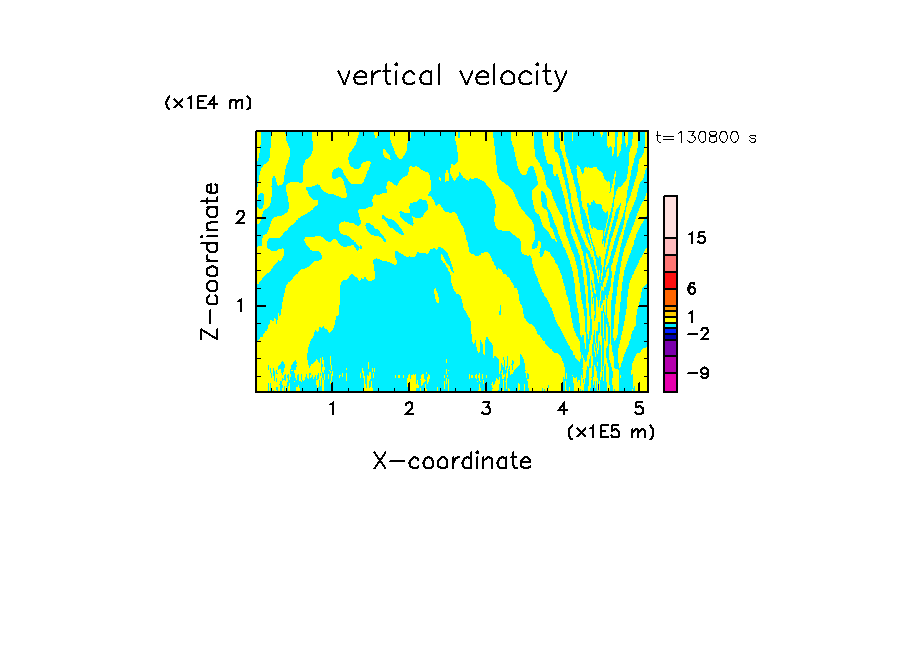 vertical velocity

(x1E4 m)

t=130800 s

Z-coordinate

2

1

15

6

1

−2

−9

1 2 3 4 5

(x1E5 m)

X-coordinate